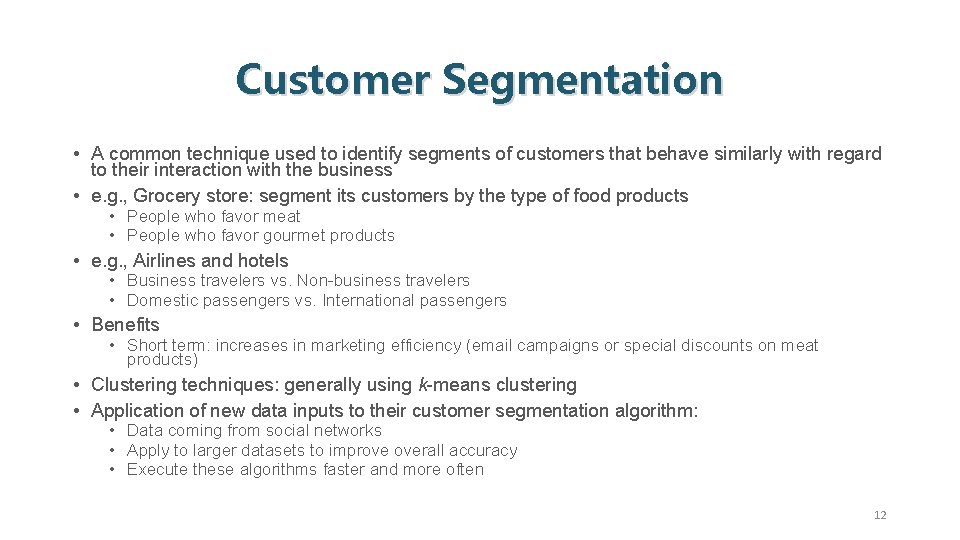 Customer Segmentation

• A common technique used to identify segments of customers that behave similarly with regard to their interaction with the business
• e.g., Grocery store: segment its customers by the type of food products
  • People who favor meat
  • People who favor gourmet products
• e.g., Airlines and hotels
  • Business travelers vs. Non-business travelers
  • Domestic passengers vs. International passengers
• Benefits
  • Short term: increases in marketing efficiency (email campaigns or special discounts on meat products)
• Clustering techniques: generally using k-means clustering
• Application of new data inputs to their customer segmentation algorithm:
  • Data coming from social networks
  • Apply to larger datasets to improve overall accuracy
  • Execute these algorithms faster and more often

12